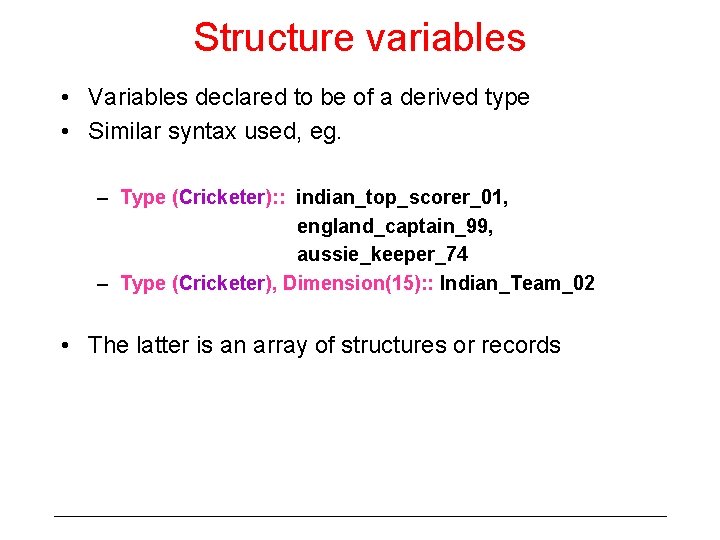 Structure variables

• Variables declared to be of a derived type
• Similar syntax used, eg.

– Type (Cricketer):: indian_top_scorer_01,
england_captain_99,
aussie_keeper_74
– Type (Cricketer), Dimension(15):: Indian_Team_02

• The latter is an array of structures or records